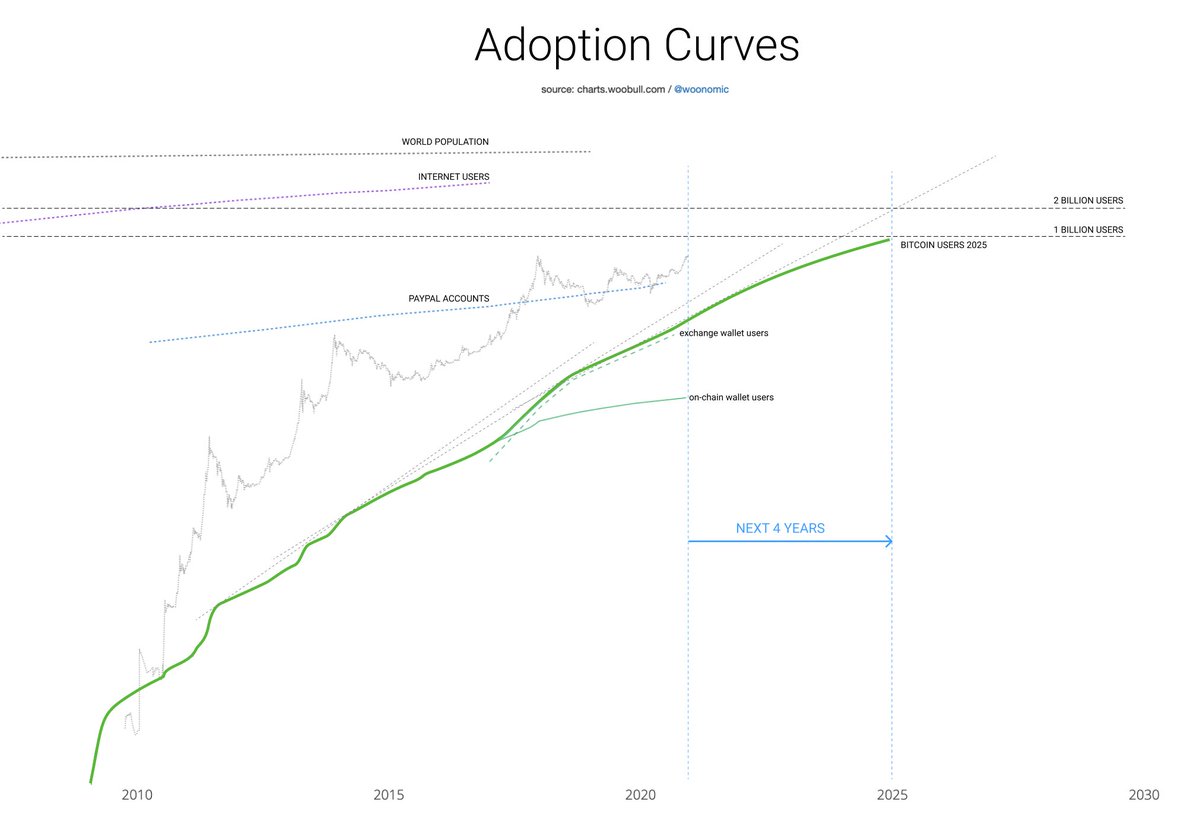 Adoption Curves

source: charts.woobull.com / @woonomic

WORLD POPULATION

INTERNET USERS

2 BILLION USERS

1 BILLION USERS

BITCOIN USERS 2025

PAYPAL ACCOUNTS

exchange wallet users

on-chain wallet users

NEXT 4 YEARS

2010

2015

2020

2025

2030